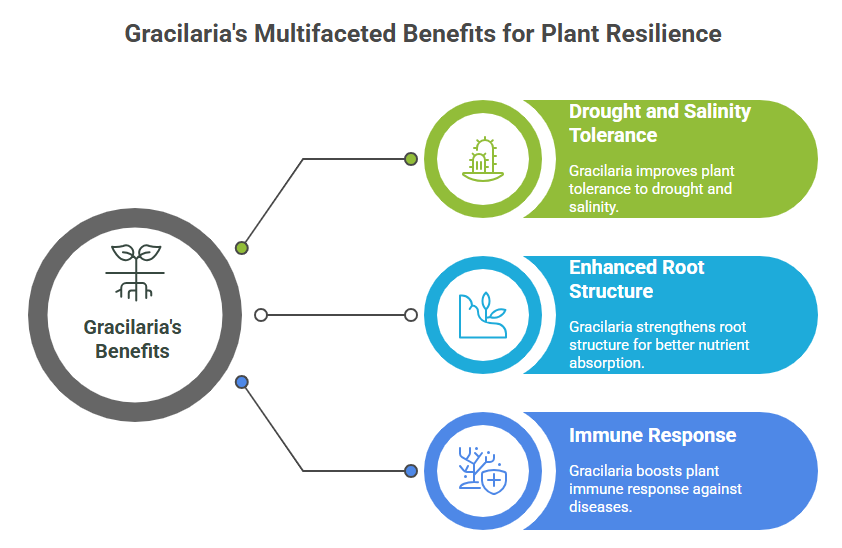 Gracilaria's Multifaceted Benefits for Plant Resilience

Gracilaria's Benefits

Drought and Salinity Tolerance

Gracilaria improves plant tolerance to drought and salinity.

Enhanced Root Structure

Gracilaria strengthens root structure for better nutrient absorption.

Immune Response

Gracilaria boosts plant immune response against diseases.